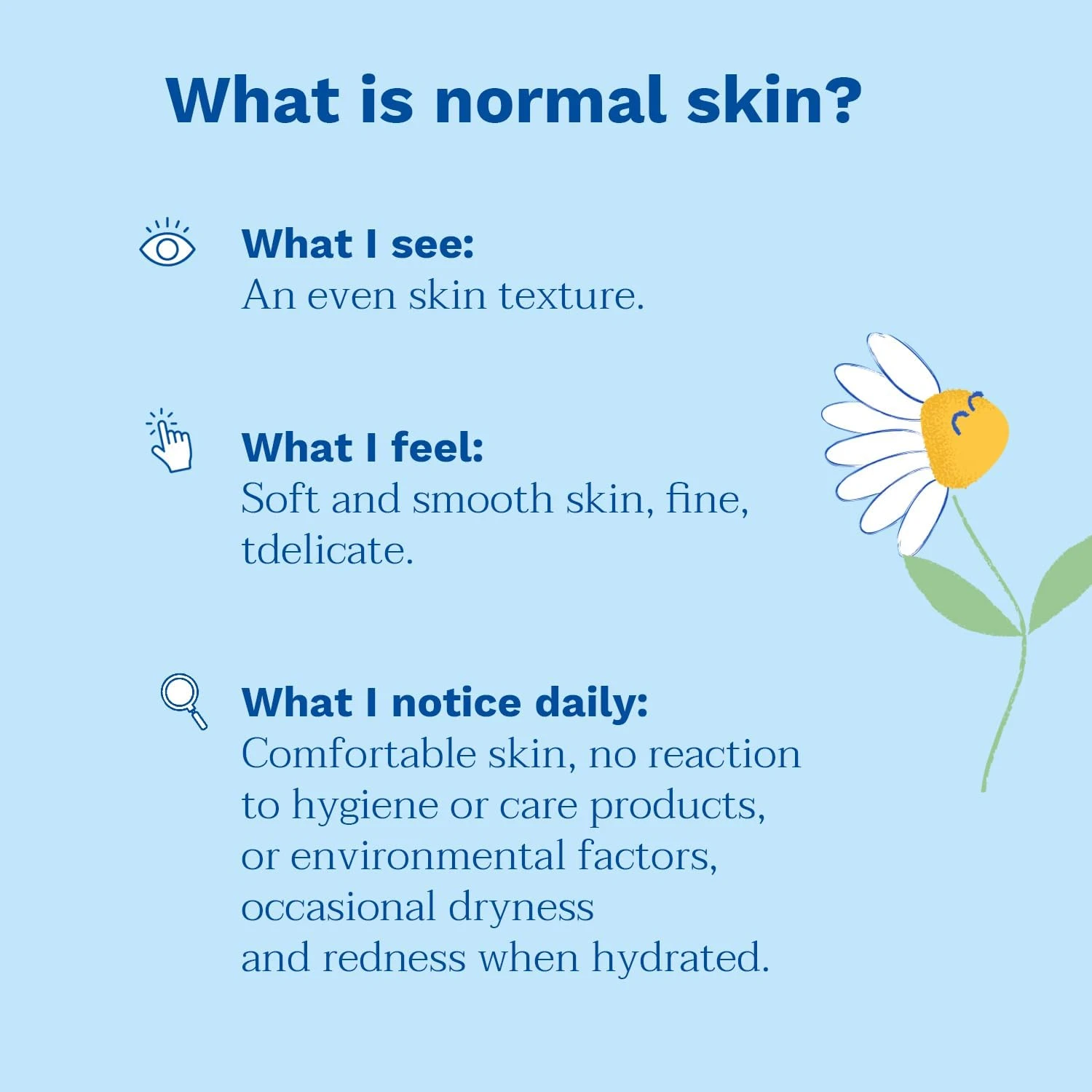 What is normal skin?

What I see:
An even skin texture.

What I feel:
Soft and smooth skin, fine, tdelicate.

What I notice daily:
Comfortable skin, no reaction to hygiene or care products, or environmental factors, occasional dryness and redness when hydrated.